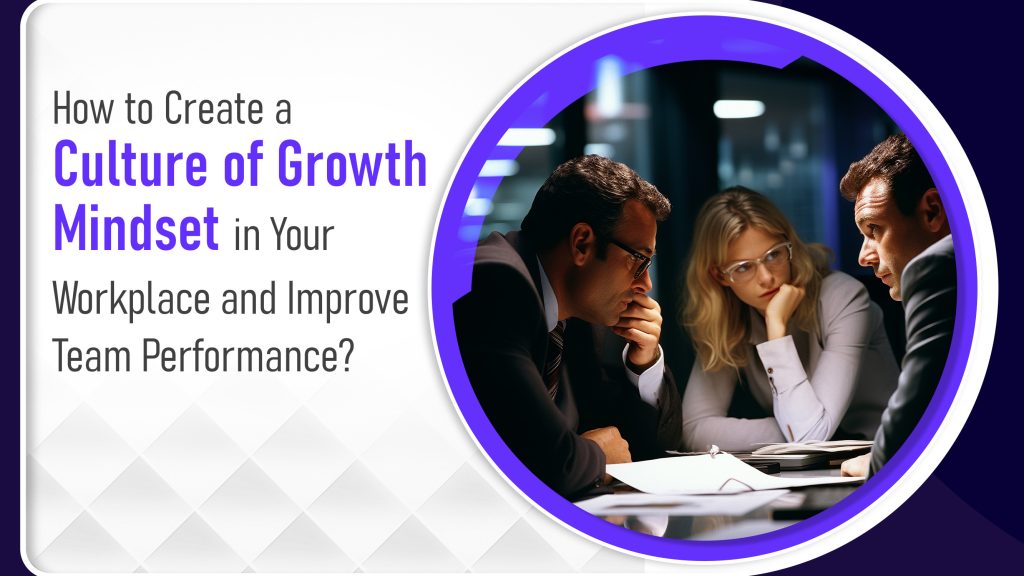 How to Create a Culture of Growth Mindset in Your Workplace and Improve Team Performance?